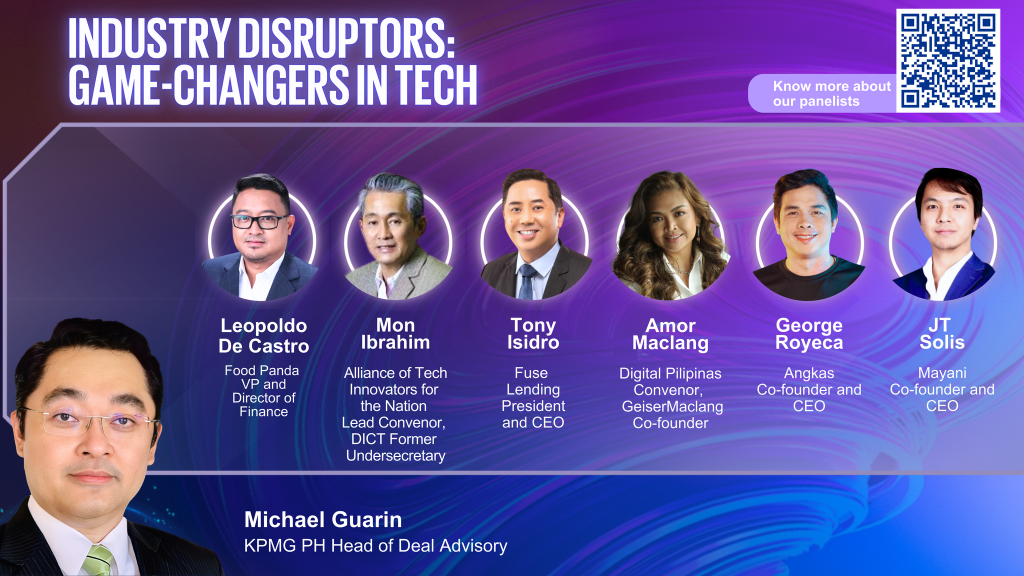 INDUSTRY DISRUPTORS: GAME-CHANGERS IN TECH

Know more about our panelists

Leopoldo De Castro
Food Panda VP and Director of Finance

Mon Ibrahim
Alliance of Tech Innovators for the Nation Lead Convenor, DICT Former Undersecretary

Tony Isidro
Fuse Lending President and CEO

Amor Maclang
Digital Pilipinas Convenor, GeiserMaclang Co-founder

George Royeca
Angkas Co-founder and CEO

JT Solis
Mayani Co-founder and CEO

Michael Guarin
KPMG PH Head of Deal Advisory